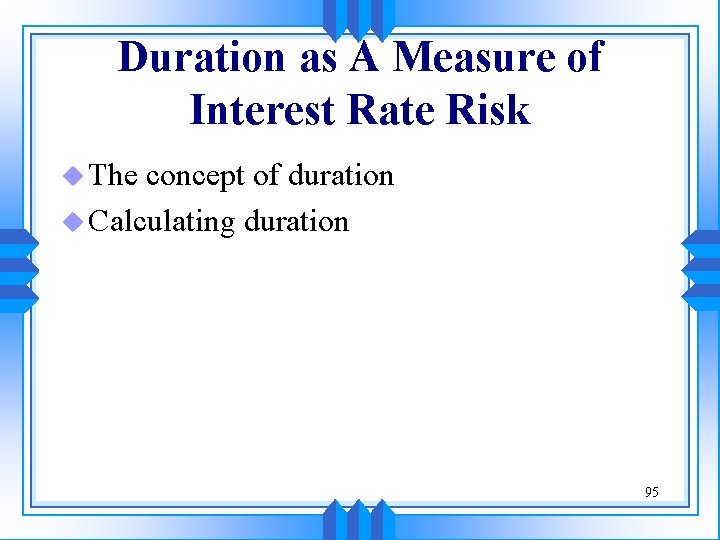 Duration as A Measure of Interest Rate Risk

The concept of duration

Calculating duration

95